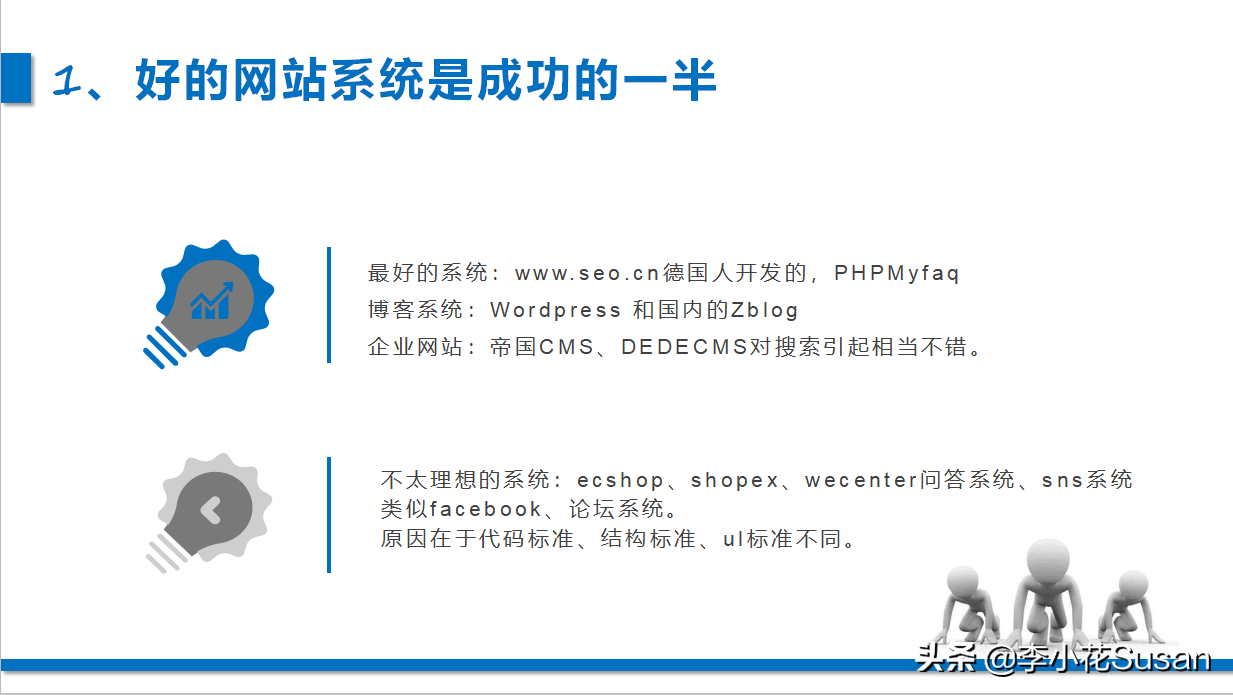 1、好的网站系统是成功的一半

最好的系统：www.seo.cn德国人开发的，PHPMyfaq
博客系统：Wordpress 和国内的Zblog
企业网站：帝国CMS、DEDECMS对搜索引起相当不错。

不太理想的系统：ecshop、shopex、wecenter问答系统、sns系统类似facebook、论坛系统。
原因在于代码标准、结构标准、ul标准不同。

头条 @李小花Susan